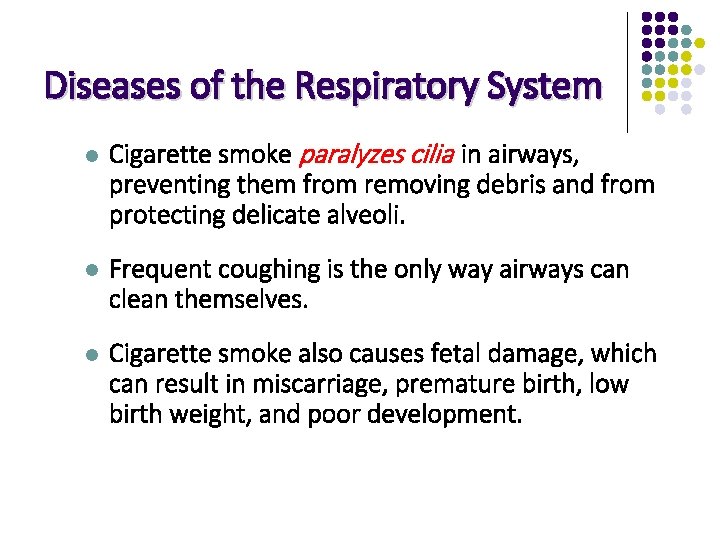 Diseases of the Respiratory System

- Cigarette smoke paralyzes cilia in airways, preventing them from removing debris and from protecting delicate alveoli.

- Frequent coughing is the only way airways can clean themselves.

- Cigarette smoke also causes fetal damage, which can result in miscarriage, premature birth, low birth weight, and poor development.